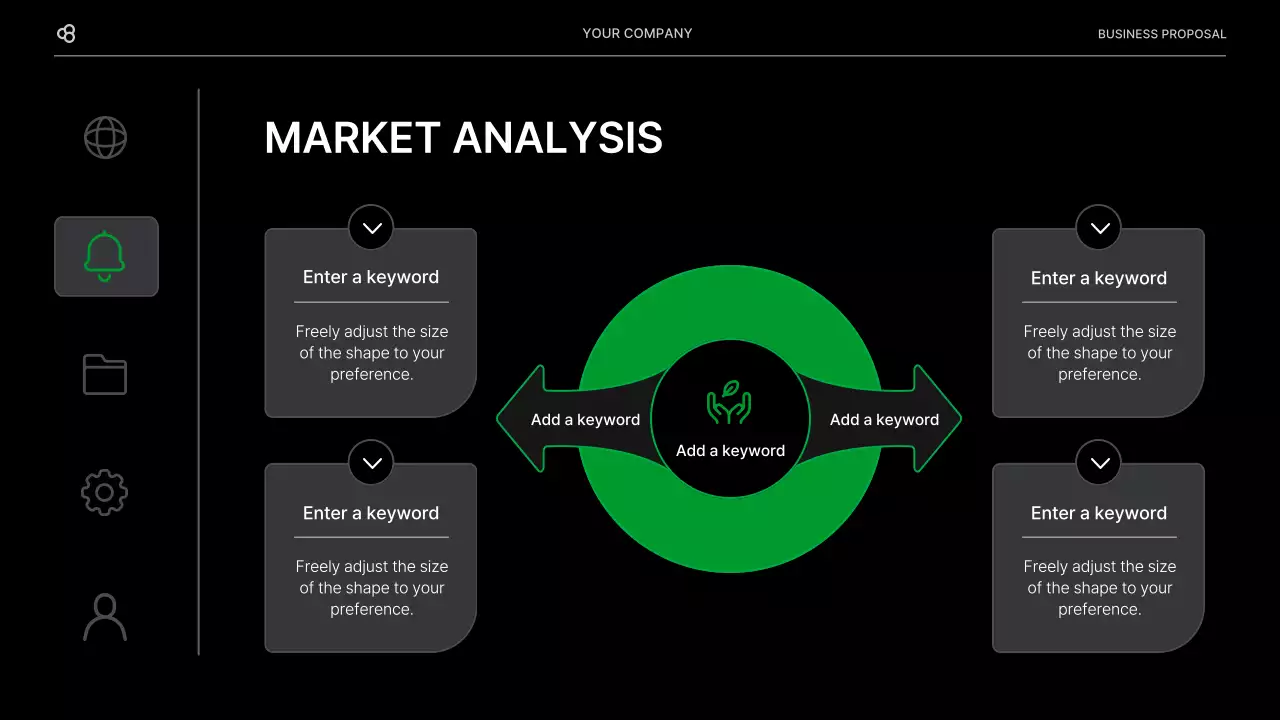 YOUR COMPANY

BUSINESS PROPOSAL

MARKET ANALYSIS

Enter a keyword

Freely adjust the size of the shape to your preference.

Enter a keyword

Freely adjust the size of the shape to your preference.

Add a keyword

Add a keyword

Add a keyword

Enter a keyword

Freely adjust the size of the shape to your preference.

Enter a keyword

Freely adjust the size of the shape to your preference.